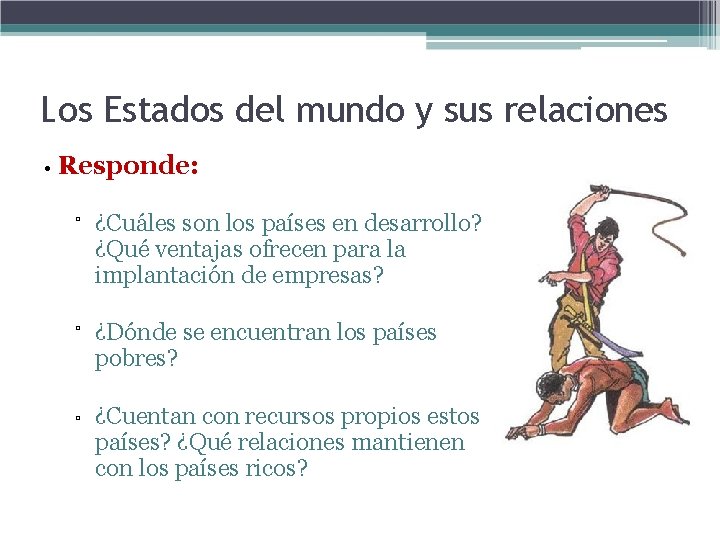 Los Estados del mundo y sus relaciones

• Responde:

▫ ¿Cuáles son los países en desarrollo? ¿Qué ventajas ofrecen para la implantación de empresas?

▫ ¿Dónde se encuentran los países pobres?

▫ ¿Cuentan con recursos propios estos países? ¿Qué relaciones mantienen con los países ricos?